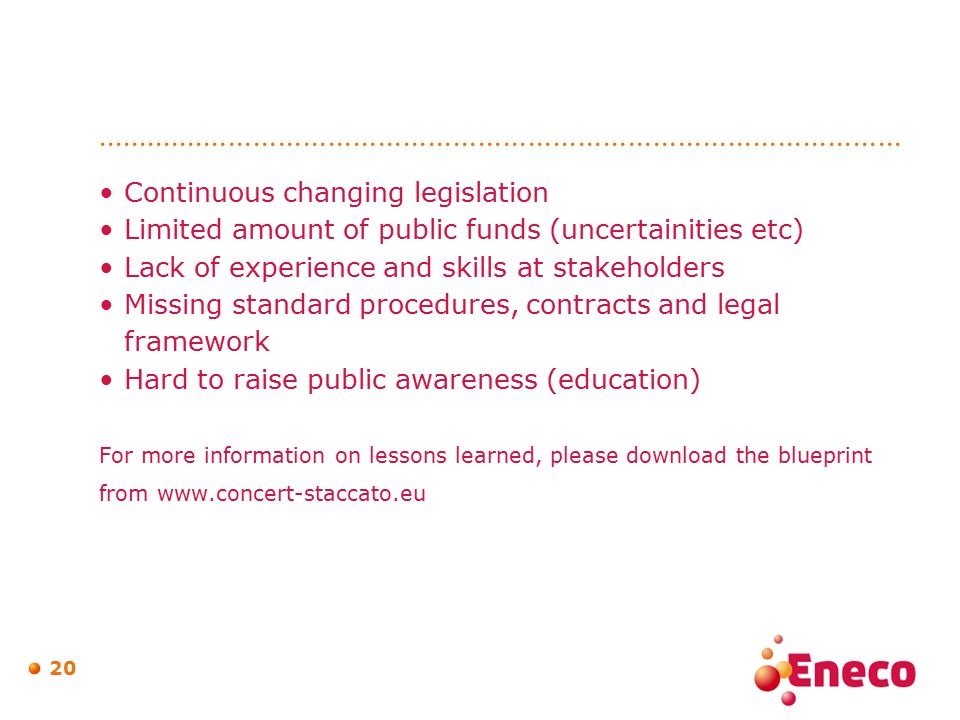 • Continuous changing legislation
• Limited amount of public funds (uncertainities etc)
• Lack of experience and skills at stakeholders
• Missing standard procedures, contracts and legal framework
• Hard to raise public awareness (education)

For more information on lessons learned, please download the blueprint from www.concert-staccato.eu

20

Eneco